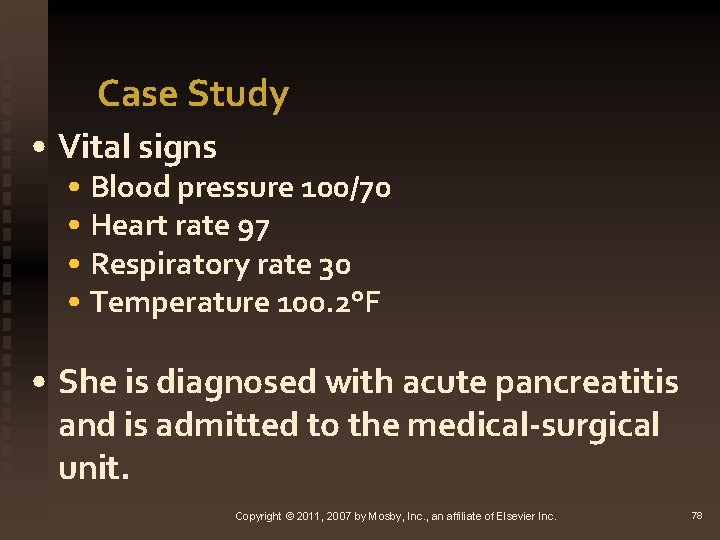 Case Study

• Vital signs
  • Blood pressure 100/70
  • Heart rate 97
  • Respiratory rate 30
  • Temperature 100.2°F

• She is diagnosed with acute pancreatitis and is admitted to the medical-surgical unit.

Copyright © 2011, 2007 by Mosby, Inc., an affiliate of Elsevier Inc.

78